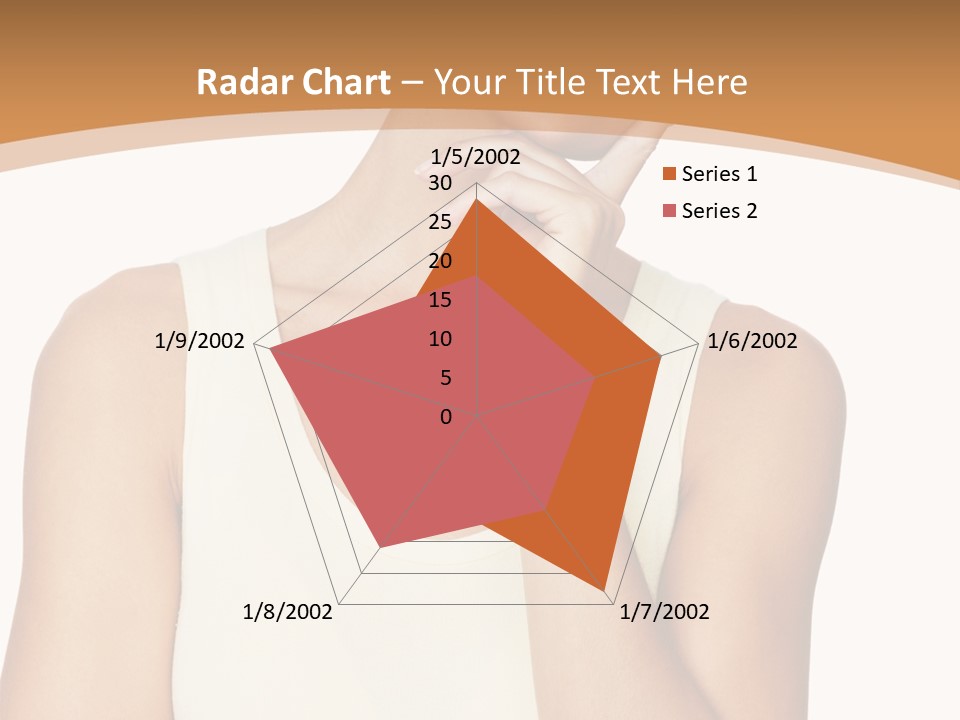 Radar Chart – Your Title Text Here

1/5/2002
30
25
20
15
10
5
0
1/6/2002
1/7/2002
1/8/2002
1/9/2002

Series 1
Series 2